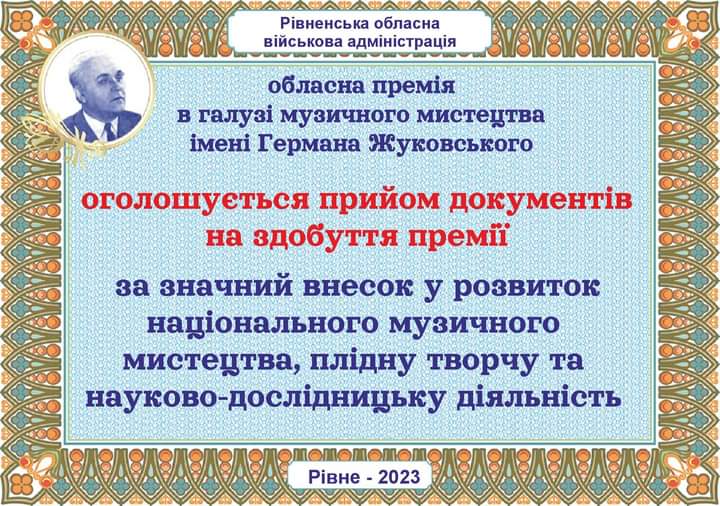 Рівненська обласна військова адміністрація

обласна премія в галузі музичного мистецтва імені Германа Жуковського

оголошується прийом документів на здобуття премії

за значний внесок у розвиток національного музичного мистецтва, плідну творчу та науково-дослідницьку діяльність

Рівне - 2023